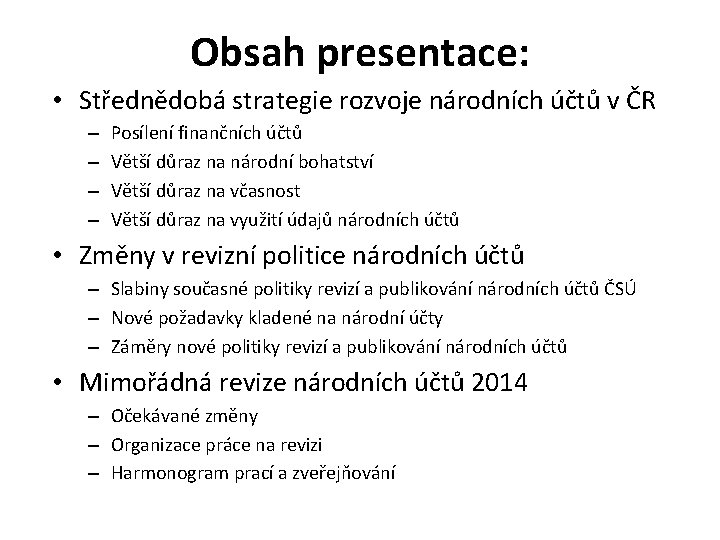 Obsah presentace:

• Střednědobá strategie rozvoje národních účtů v ČR
– Posílení finančních účtů
– Větší důraz na národní bohatství
– Větší důraz na včasnost
– Větší důraz na využití údajů národních účtů

• Změny v revizní politice národních účtů
– Slabiny současné politiky revizí a publikování národních účtů ČSÚ
– Nové požadavky kladené na národní účty
– Záměry nové politiky revizí a publikování národních účtů

• Mimořádná revize národních účtů 2014
– Očekávané změny
– Organizace práce na revizi
– Harmonogram prací a zveřejňování